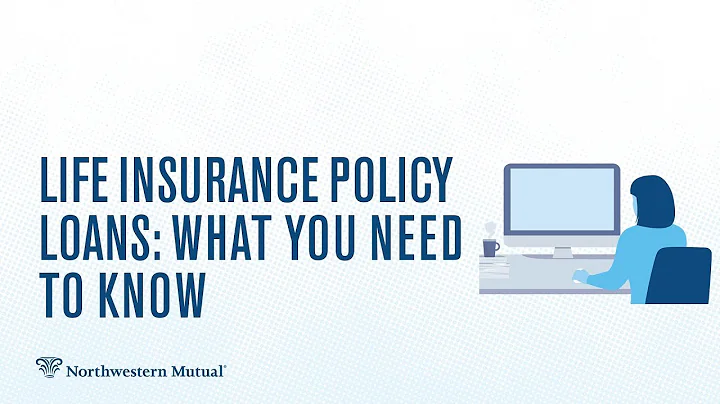 LIFE INSURANCE POLICY LOANS: WHAT YOU NEED TO KNOW

Northwestern Mutual®